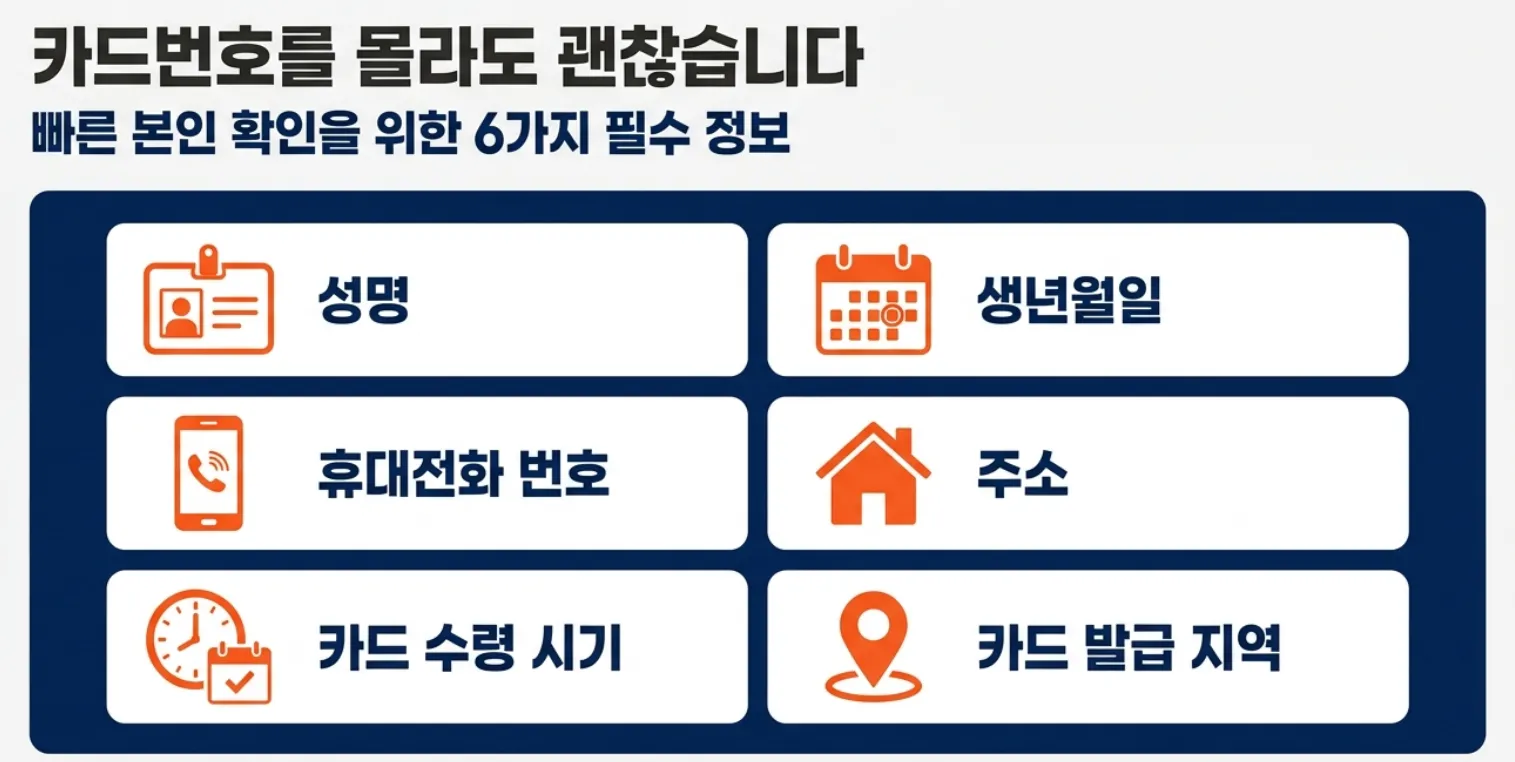 카드번호를 몰라도 괜찮습니다

빠른 본인 확인을 위한 6가지 필수 정보

성명

생년월일

휴대전화 번호

주소

카드 수령 시기

카드 발급 지역